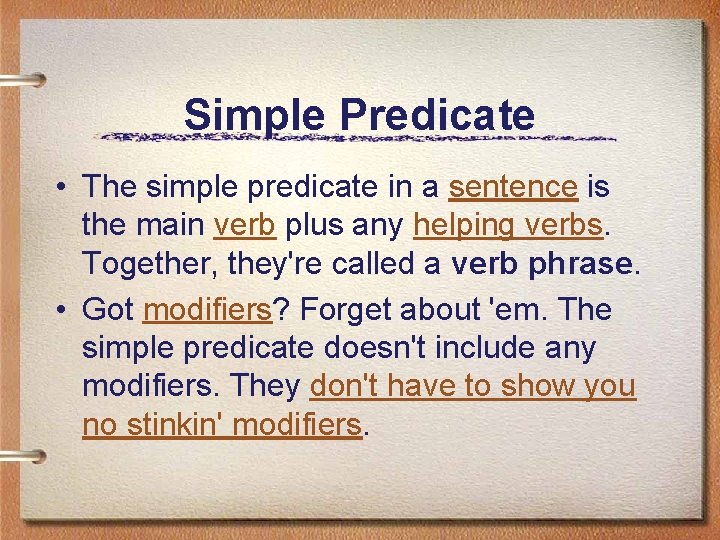 Simple Predicate

• The simple predicate in a sentence is the main verb plus any helping verbs. Together, they're called a verb phrase.

• Got modifiers? Forget about 'em. The simple predicate doesn't include any modifiers. They don't have to show you no stinkin' modifiers.